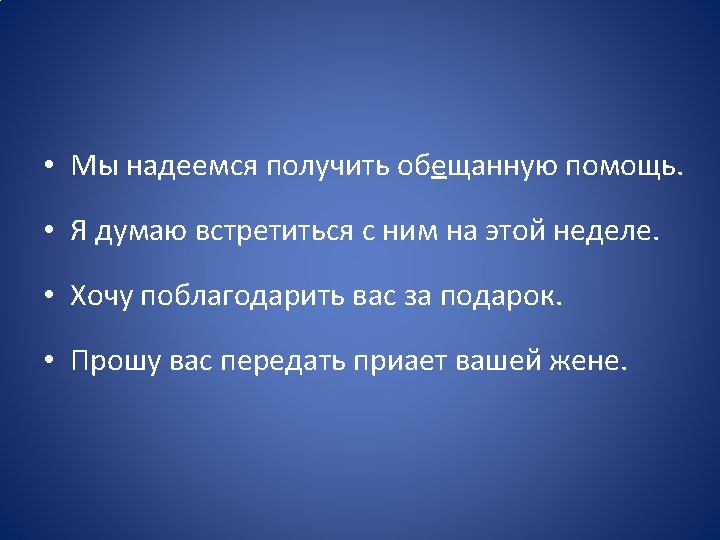 • Мы надеемся получить обещанную помощь.

• Я думаю встретиться с ним на этой неделе.

• Хочу поблагодарить вас за подарок.

• Прошу вас передать приает вашей жене.